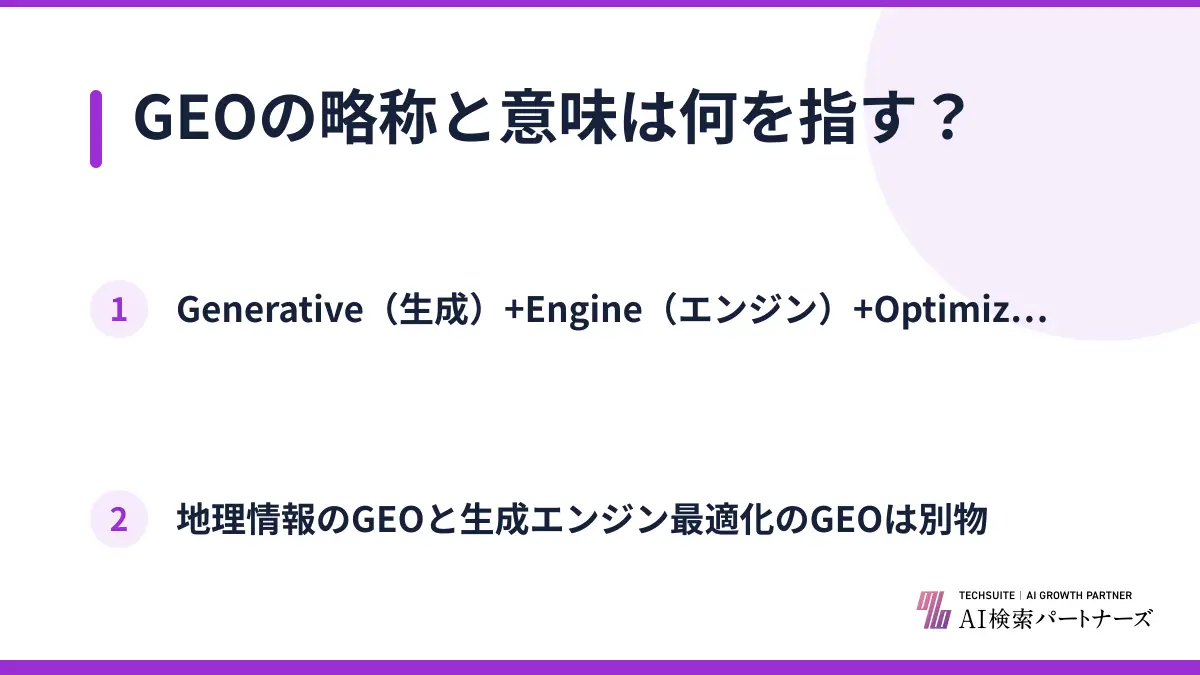 GEOの略称と意味は何を指す？

1 Generative（生成）+Engine（エンジン）+Optimiz…

2 地理情報のGEOと生成エンジン最適化のGEOは別物

TECHSUITE | AI GROWTH PARTNER
AI検索パートナーズ